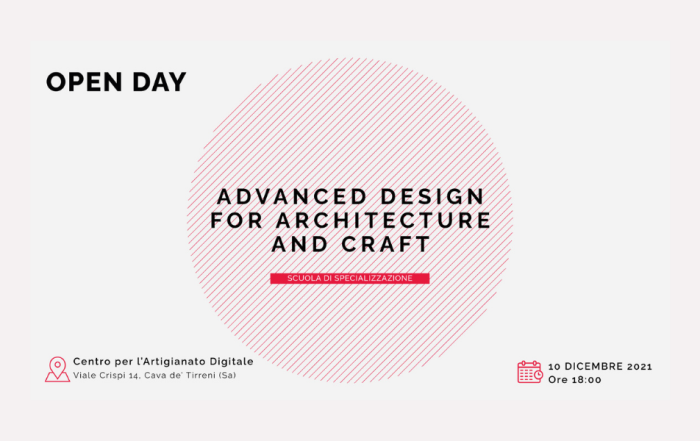 OPEN DAY

ADVANCED DESIGN FOR ARCHITECTURE AND CRAFT

SCUOLA DI SPECIALIZZAZIONE

Centro per l'Artigianato Digitale
Viale Crispi 14, Cava de' Tirreni (Sa)

10 DICEMBRE 2021
Ore 18:00